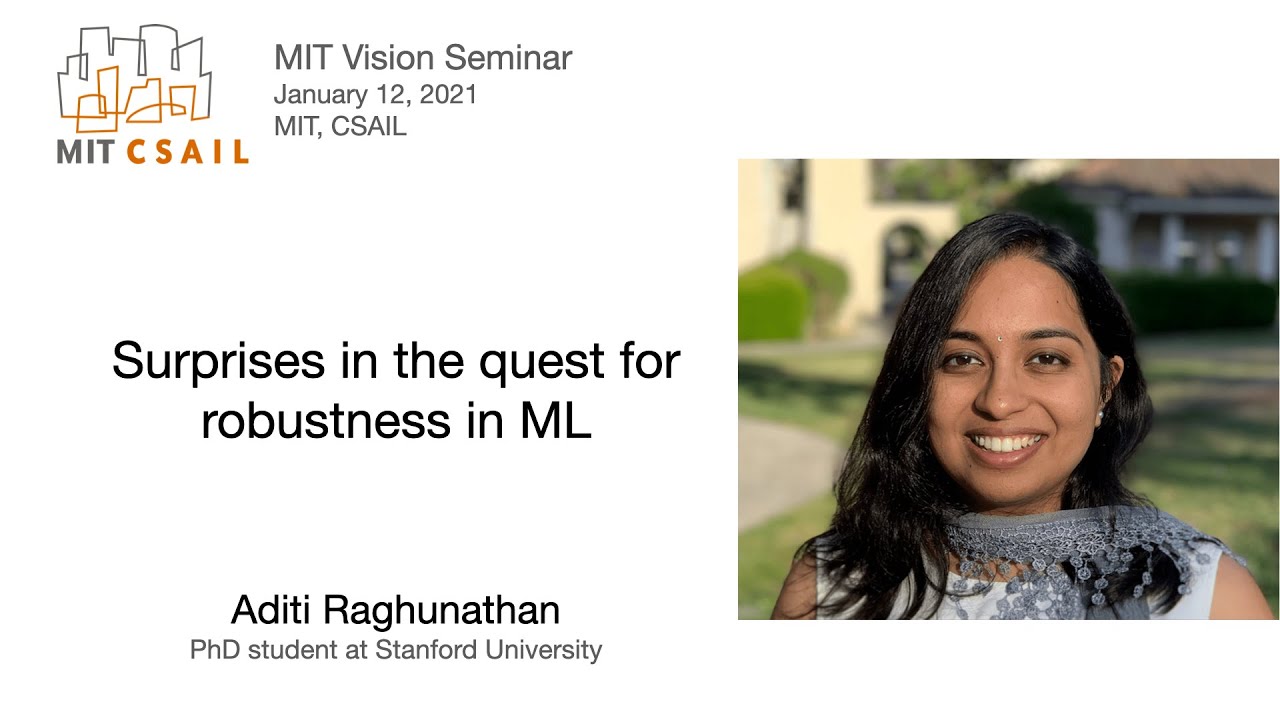 MIT CSAIL

MIT Vision Seminar
January 12, 2021
MIT, CSAIL

Surprises in the quest for robustness in ML

Aditi Raghunathan
PhD student at Stanford University